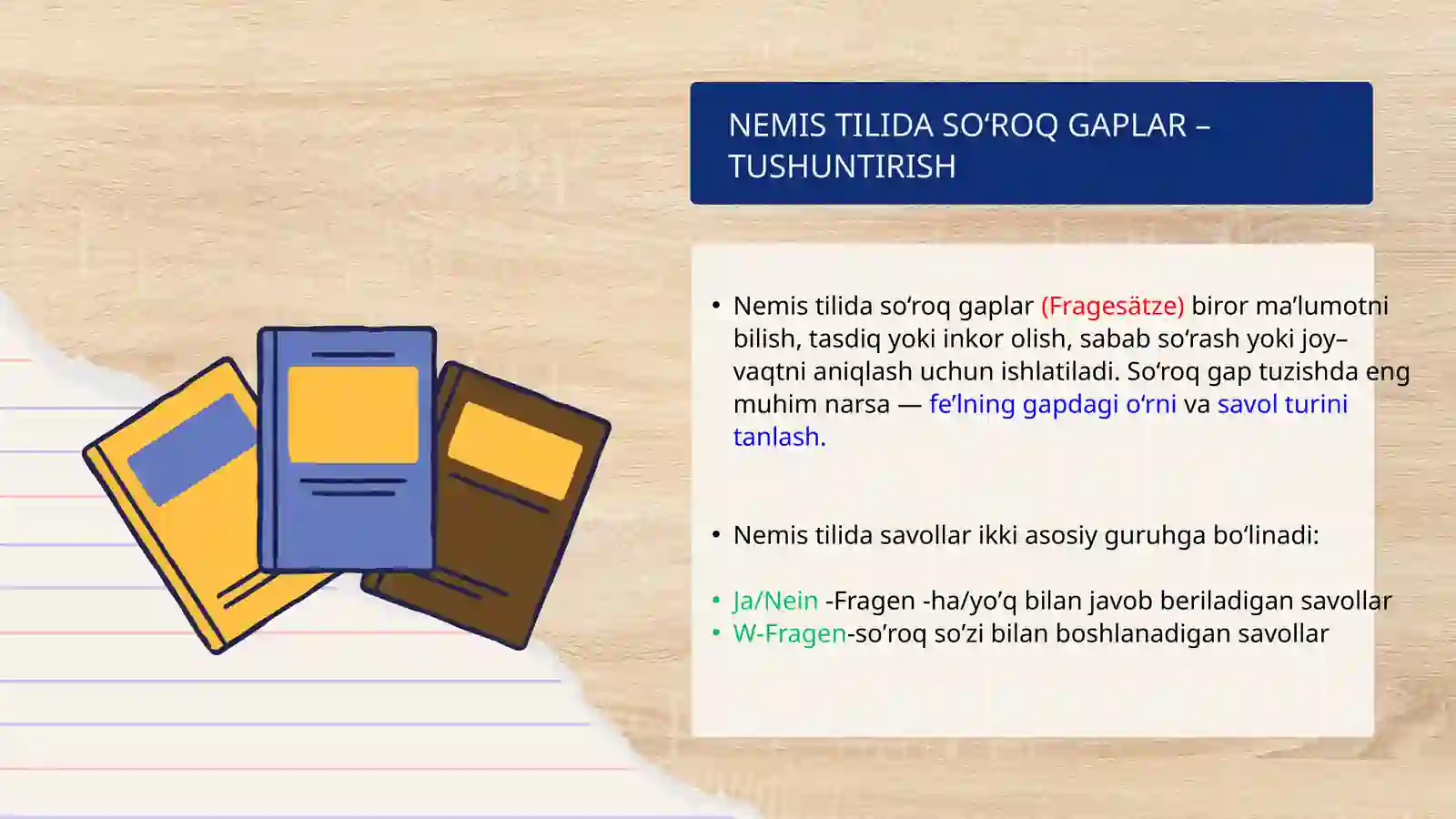 NEMIS TILIDA SO‘ROQ GAPLAR – TUSHUNTIRISH

• Nemis tilida so‘roq gaplar (Fragesätze) biror ma’lumotni bilish, tasdiq yoki inkor olish, sabab so‘rash yoki joy–vaqtni aniqlash uchun ishlatiladi. So‘roq gap tuzishda eng muhim narsa — fe’lning gapdagi o‘rni va savol turini tanlash.

• Nemis tilida savollar ikki asosiy guruhga bo‘linadi:

• Ja/Nein -Fragen -ha/yo’q bilan javob beriladigan savollar
• W-Fragen-so’roq so’zi bilan boshlanadigan savollar